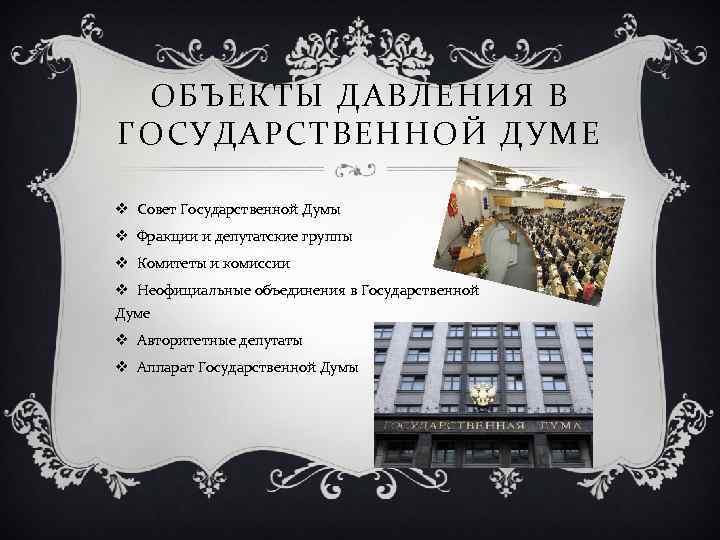 ОБЪЕКТЫ ДАВЛЕНИЯ В ГОСУДАРСТВЕННОЙ ДУМЕ

❖ Совет Государственной Думы
❖ Фракции и депутатские группы
❖ Комитеты и комиссии
❖ Неофициальные объединения в Государственной Думе
❖ Авторитетные депутаты
❖ Аппарат Государственной Думы

ГОСУДАРСТВЕННАЯ ДУМА